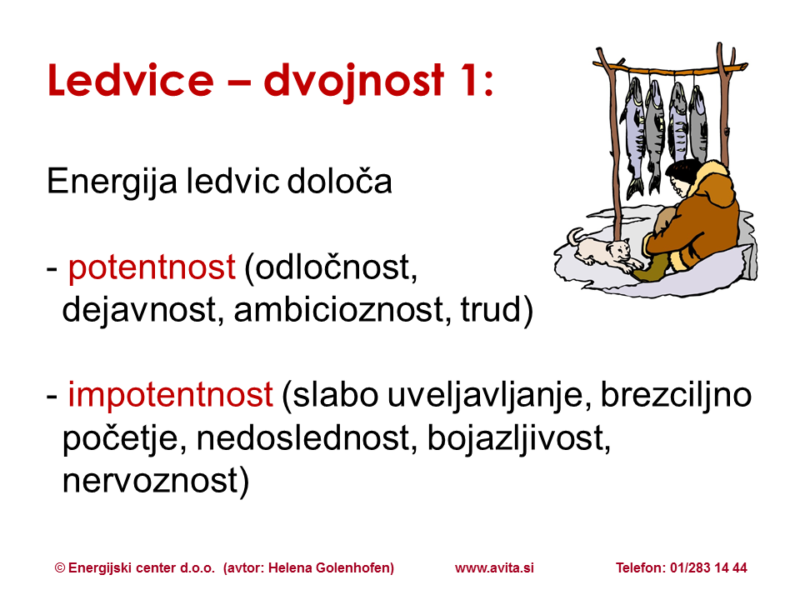 Ledvice – dvojnost 1:

Energija ledvic določa

- potentnost (odločnost, dejavnost, ambicioznost, trud)

- impotentnost (slabo uveljavljanje, brezciljno početje, nedoslednost, bojazljivost, nervoznost)

© Energijski center d.o.o. (avtor: Helena Golenhofen) www.avita.si Telefon: 01/283 14 44